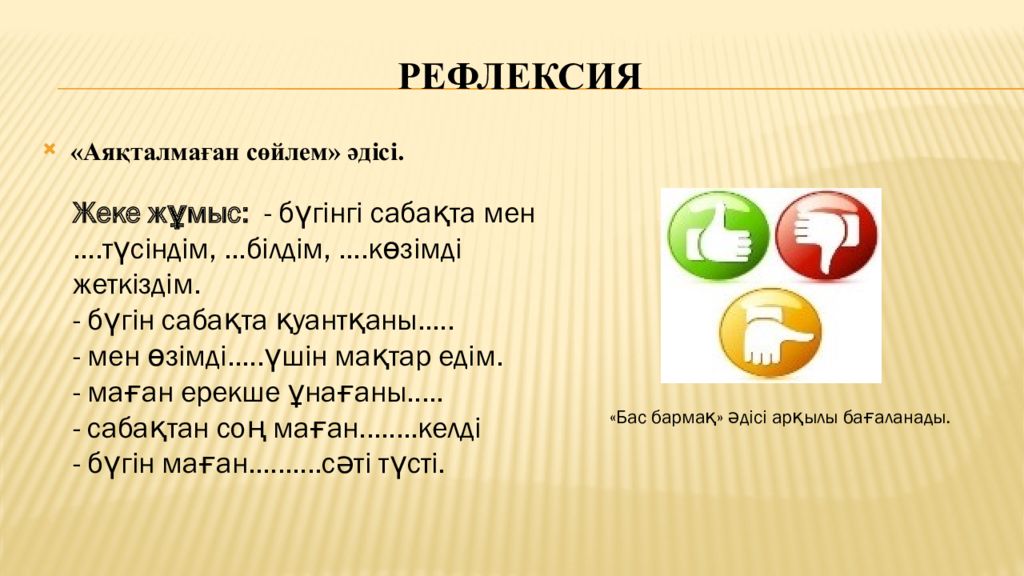 РЕФЛЕКСИЯ

«Аяқталмаған сөйлем» әдісі.

Жеке жұмыс: - бүгінгі сабақта мен ....түсіндім, ...білдім, ....көзімді жеткіздім.
- бүгін сабақта қуантқаны.....
- мен өзімді.....үшін мақтар едім.
- маған ерекше ұнағаны.....
- сабақтан соң маған........келді
- бүгін маған..........сәті түсті.

«Бас бармақ» әдісі арқылы бағаланады.